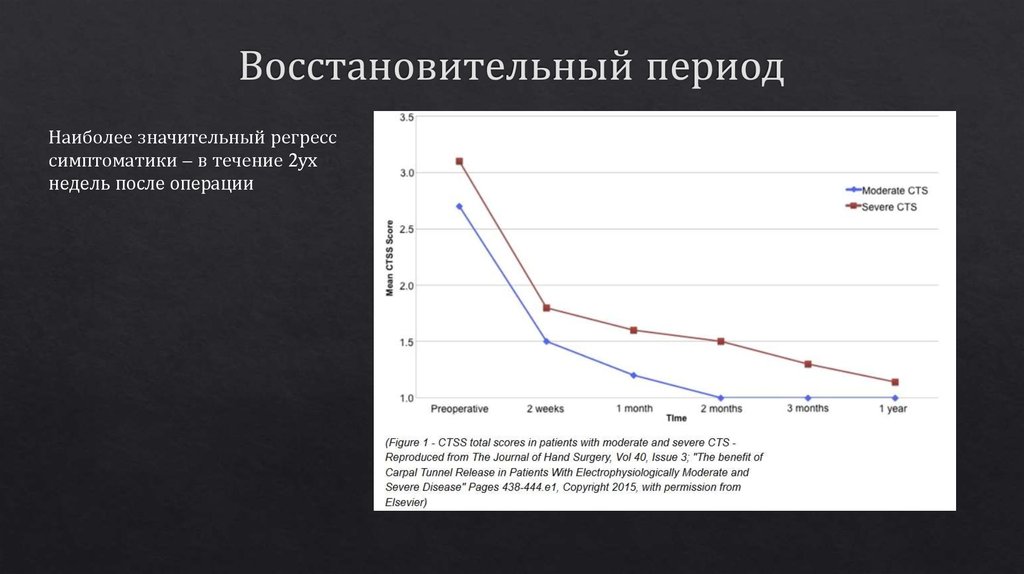 Восстановительный период

Наиболее значительный регресс симптоматики – в течение 2ух недель после операции

3.5
3.0
2.5
2.0
1.5
1.0

Mean CTSS Score

Moderate CTS
Severe CTS

Preoperative 2 weeks 1 month 2 months 3 months 1 year
Time

(Figure 1 - CTSS total scores in patients with moderate and severe CTS - Reproduced from The Journal of Hand Surgery, Vol 40, Issue 3; "The benefit of Carpal Tunnel Release in Patients With Electrophysiologically Moderate and Severe Disease" Pages 438-444.e1, Copyright 2015, with permission from Elsevier)